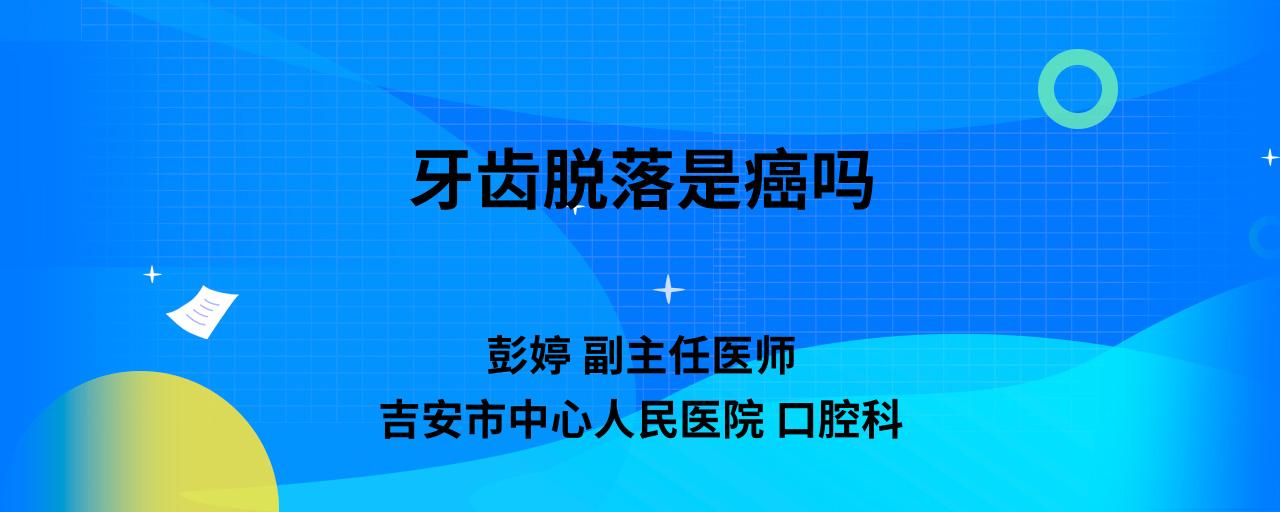 牙齿脱落是癌吗

彭婷 副主任医师

吉安市中心人民医院 口腔科